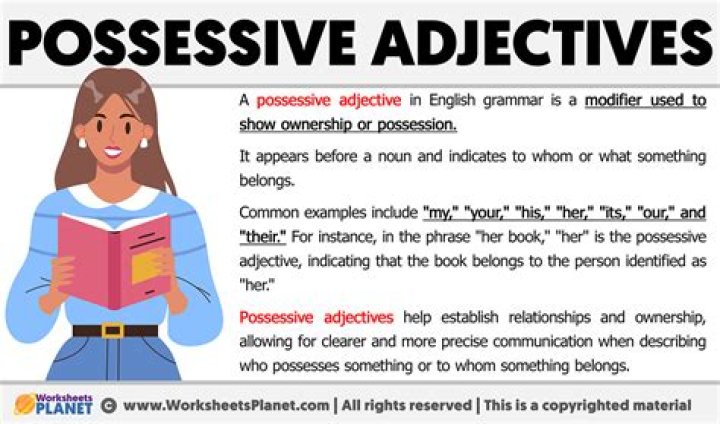 POSSESSIVE ADJECTIVES

A possessive adjective in English grammar is a modifier used to show ownership or possession.

It appears before a noun and indicates to whom or what something belongs.

Common examples include "my," "your," "his," "her," "its," "our," and "their." For instance, in the phrase "her book," "her" is the possessive adjective, indicating that the book belongs to the person identified as "her."

Possessive adjectives help establish relationships and ownership, allowing for clearer and more precise communication when describing who possesses something or to whom something belongs.

Worksheets PLANET © www.WorksheetsPlanet.com | All rights reserved | This is a copyrighted material